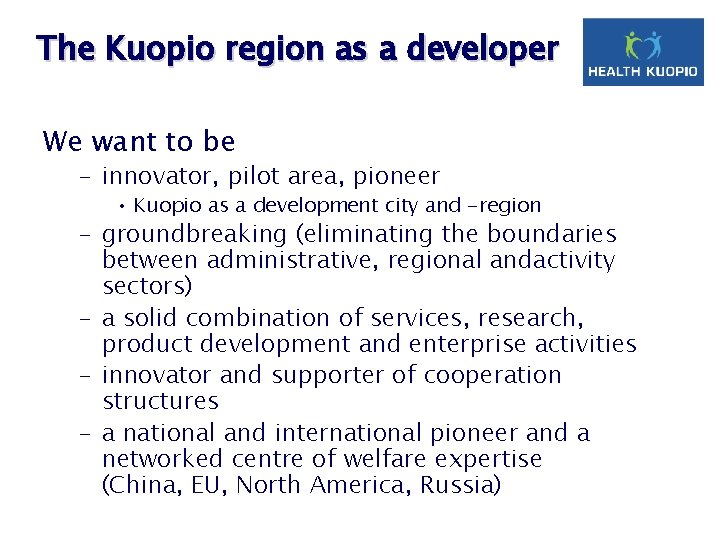 The Kuopio region as a developer

HEALTH KUOPIO

We want to be

– innovator, pilot area, pioneer

• Kuopio as a development city and –region

– groundbreaking (eliminating the boundaries between administrative, regional andactivity sectors)

– a solid combination of services, research, product development and enterprise activities

– innovator and supporter of cooperation structures

– a national and international pioneer and a networked centre of welfare expertise (China, EU, North America, Russia)